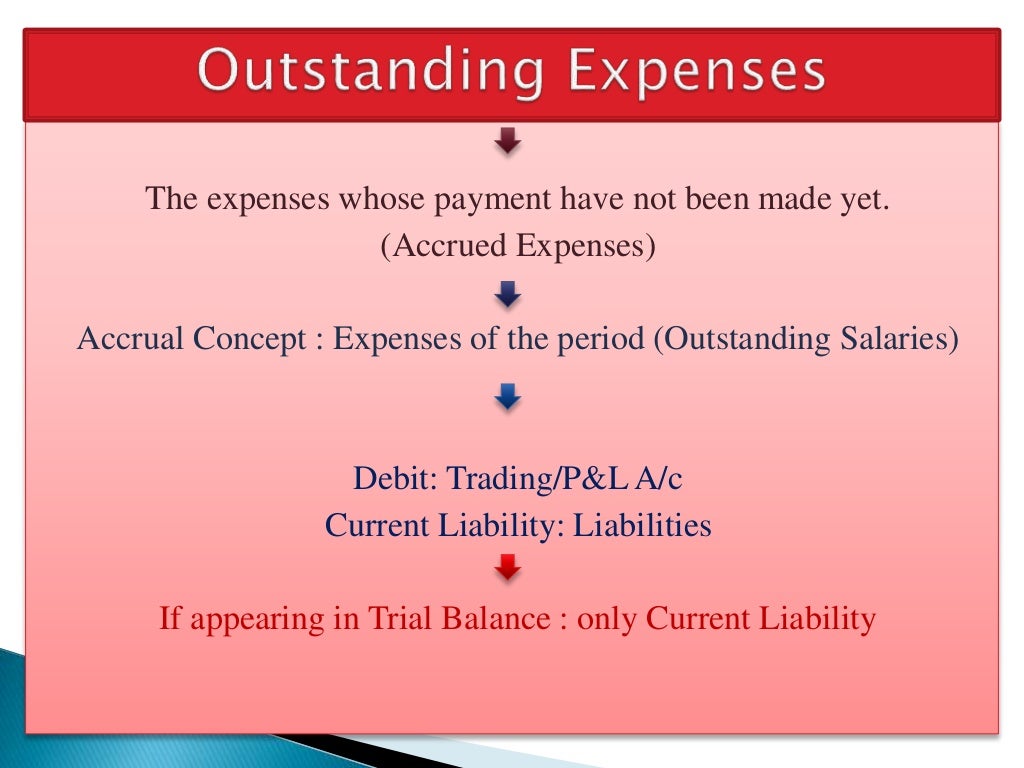 Outstanding Expenses

The expenses whose payment have not been made yet.
(Accrued Expenses)

Accrual Concept : Expenses of the period (Outstanding Salaries)

Debit: Trading/P&L A/c
Current Liability: Liabilities

If appearing in Trial Balance : only Current Liability